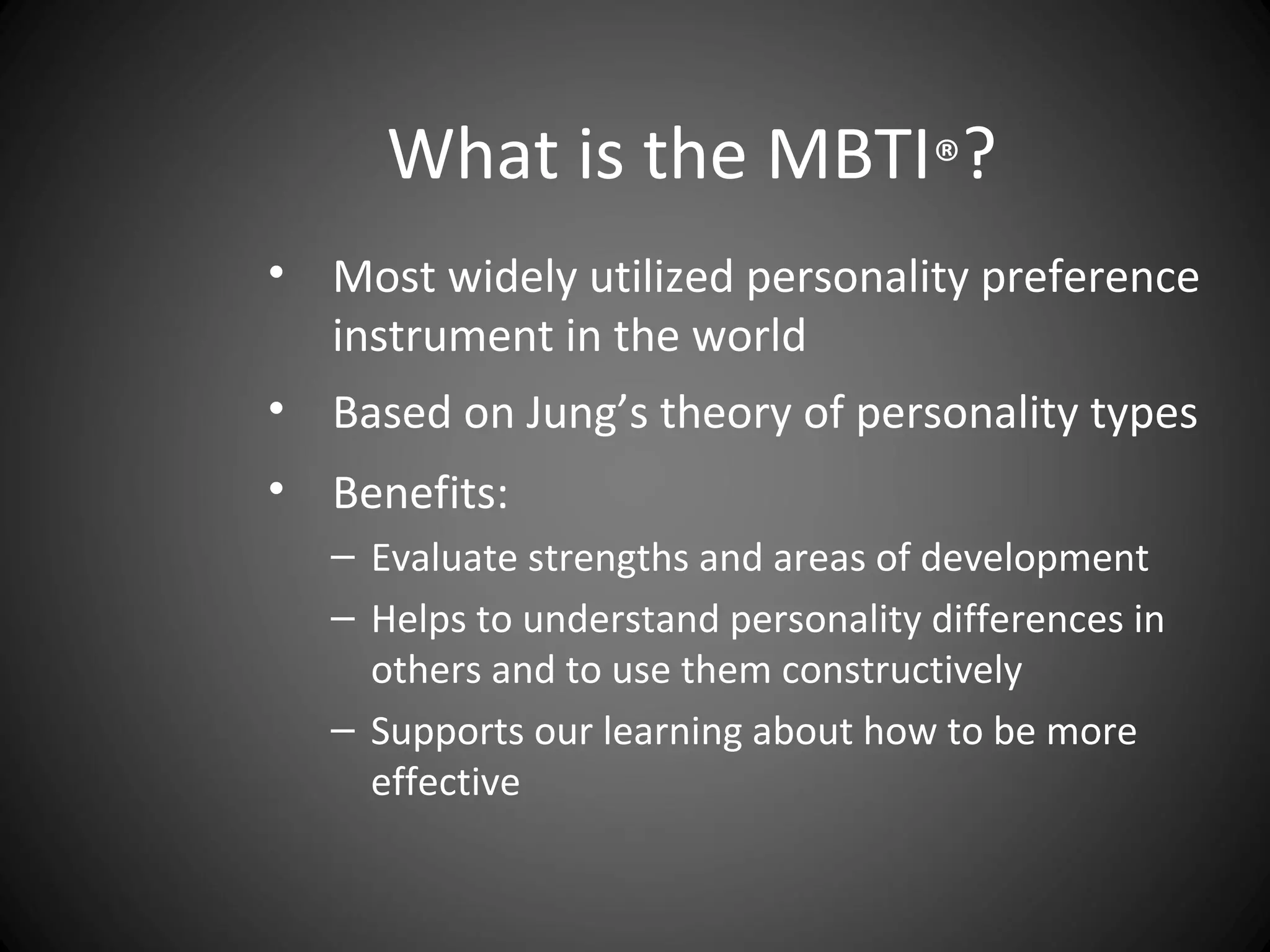 What is the MBTI®?

• Most widely utilized personality preference instrument in the world

• Based on Jung’s theory of personality types

• Benefits:

– Evaluate strengths and areas of development

– Helps to understand personality differences in others and to use them constructively

– Supports our learning about how to be more effective